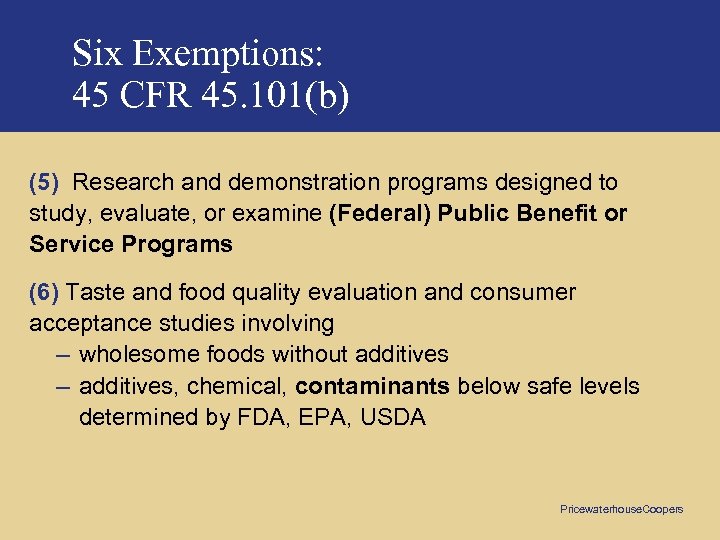 Six Exemptions:
45 CFR 45.101(b)

(5) Research and demonstration programs designed to study, evaluate, or examine (Federal) Public Benefit or Service Programs

(6) Taste and food quality evaluation and consumer acceptance studies involving
– wholesome foods without additives
– additives, chemical, contaminants below safe levels determined by FDA, EPA, USDA

PricewaterhouseCoopers